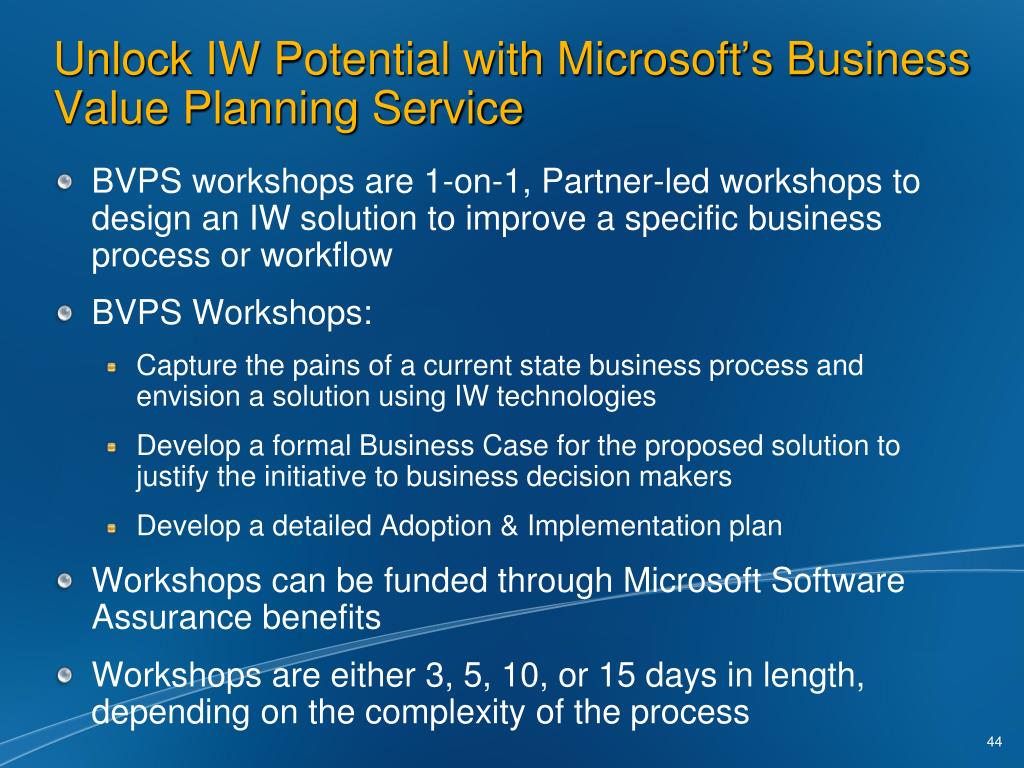 Unlock IW Potential with Microsoft's Business Value Planning Service

BVPS workshops are 1-on-1, Partner-led workshops to design an IW solution to improve a specific business process or workflow

BVPS Workshops:

Capture the pains of a current state business process and envision a solution using IW technologies

Develop a formal Business Case for the proposed solution to justify the initiative to business decision makers

Develop a detailed Adoption & Implementation plan

Workshops can be funded through Microsoft Software Assurance benefits

Workshops are either 3, 5, 10, or 15 days in length, depending on the complexity of the process

44